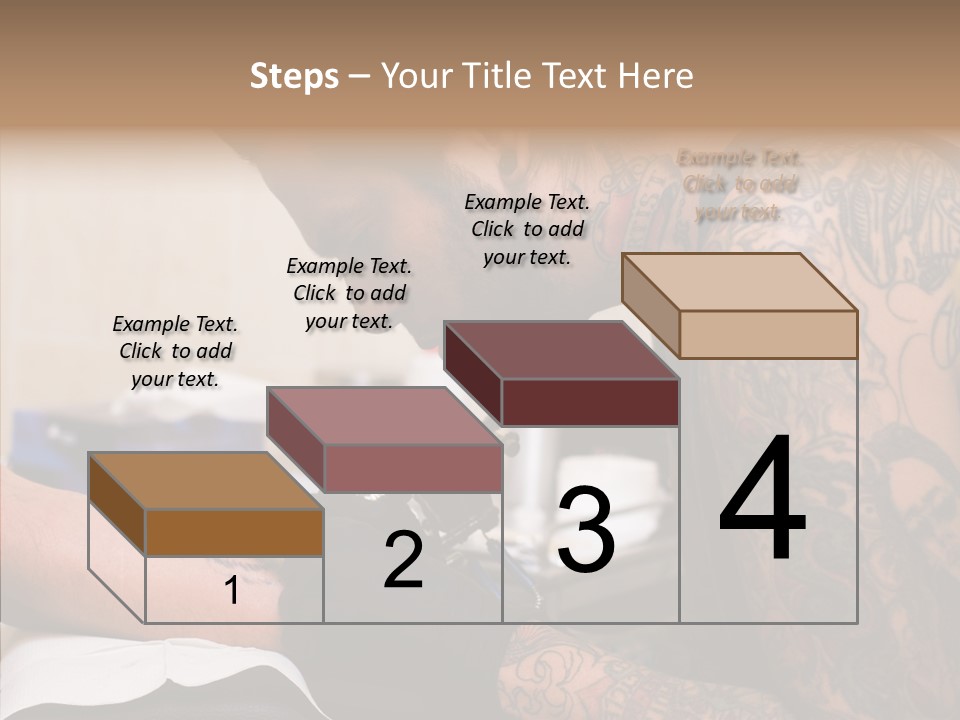 Steps – Your Title Text Here

Example Text. Click to add your text.

Example Text. Click to add your text.

Example Text. Click to add your text.

Example Text. Click to add your text.

1

2

3

4